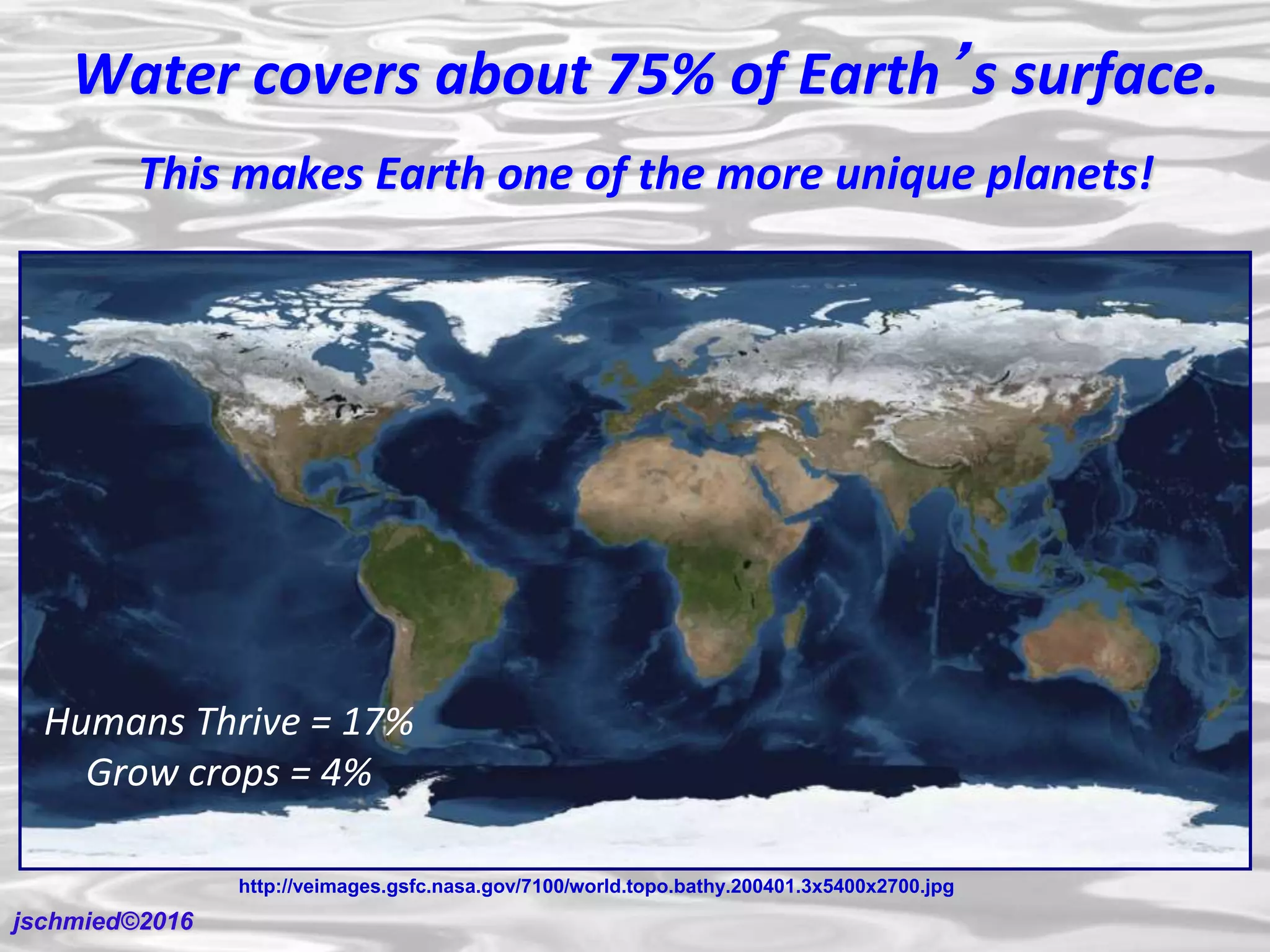 Water covers about 75% of Earth's surface.

This makes Earth one of the more unique planets!

Humans Thrive = 17%
Grow crops = 4%

http://veimages.gsfc.nasa.gov/7100/world.topo.bathy.200401.3x5400x2700.jpg

jschmied©2016